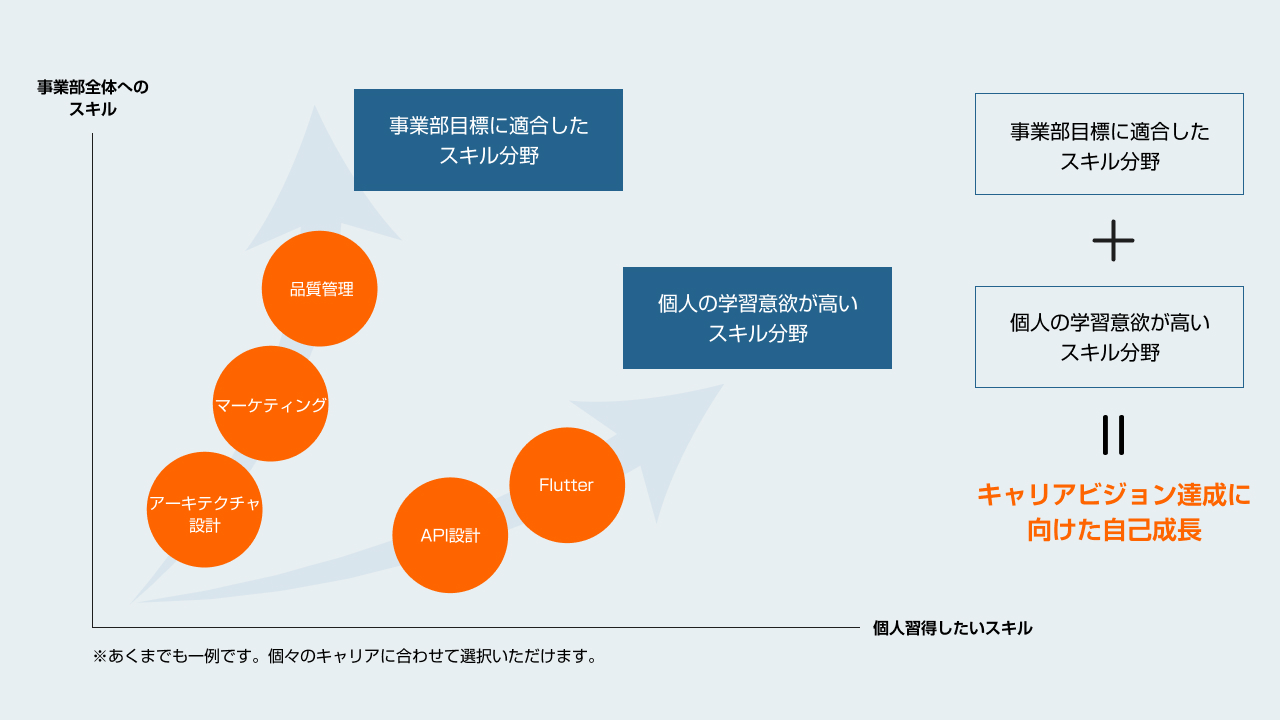 事業部全体へのスキル

事業部目標に適合したスキル分野

品質管理

マーケティング

アーキテクチャ設計

個人の学習意欲が高いスキル分野

Flutter

API設計

個人習得したいスキル

※あくまでも一例です。個々のキャリアに合わせて選択いただけます。

事業部目標に適合したスキル分野

＋

個人の学習意欲が高いスキル分野

＝

キャリアビジョン達成に向けた自己成長